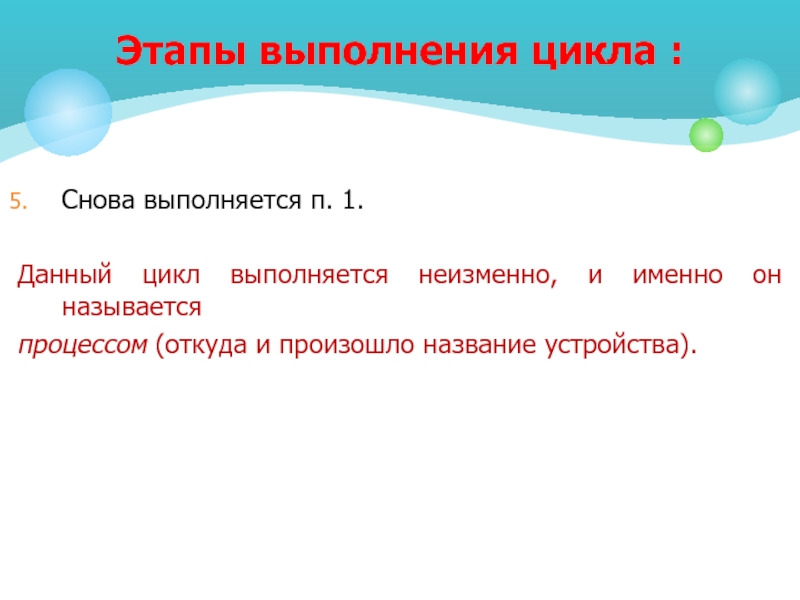 Этапы выполнения цикла :

5. Снова выполняется п. 1.

Данный цикл выполняется неизменно, и именно он называется

процессом (откуда и произошло название устройства).